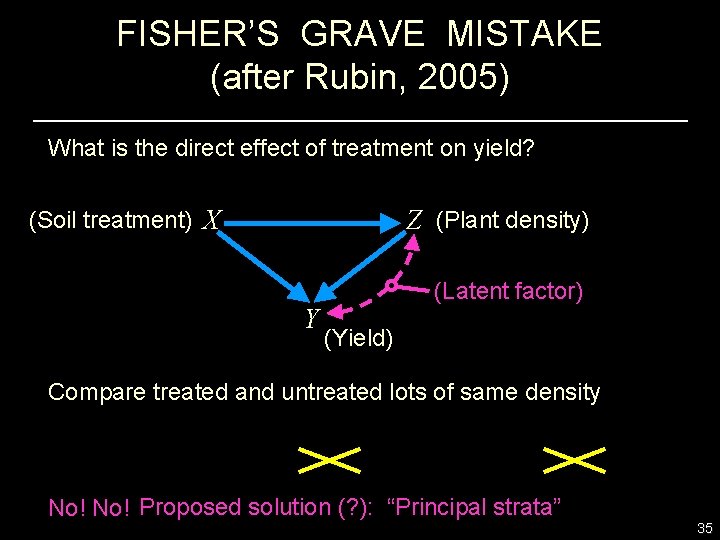 FISHER'S GRAVE MISTAKE
(after Rubin, 2005)

What is the direct effect of treatment on yield?

(Soil treatment) $X$ $Z$ (Plant density)

(Latent factor)

$Y$ (Yield)

Compare treated and untreated lots of same density

No! No! Proposed solution (?): "Principal strata"

35